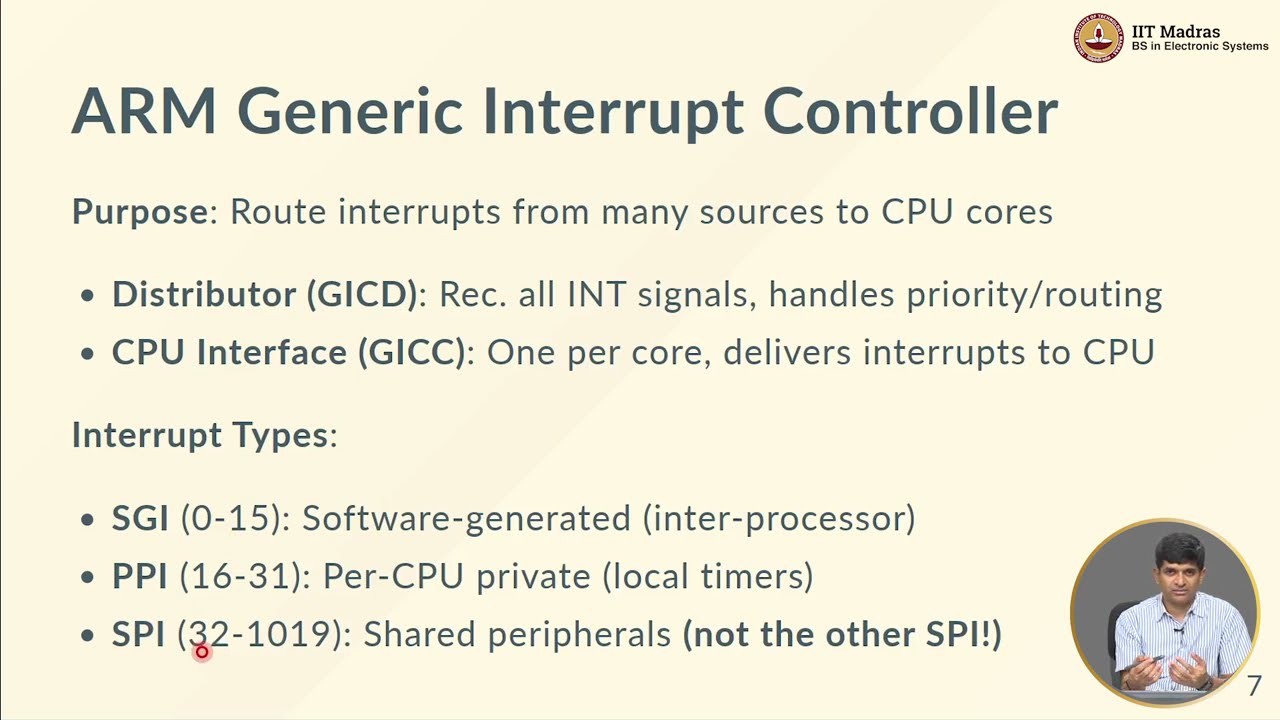 IIT Madras
BS in Electronic Systems

ARM Generic Interrupt Controller

Purpose: Route interrupts from many sources to CPU cores

• Distributor (GICD): Rec. all INT signals, handles priority/routing
• CPU Interface (GICC): One per core, delivers interrupts to CPU

Interrupt Types:

• SGI (0-15): Software-generated (inter-processor)
• PPI (16-31): Per-CPU private (local timers)
• SPI (32-1019): Shared peripherals (not the other SPI!)

7